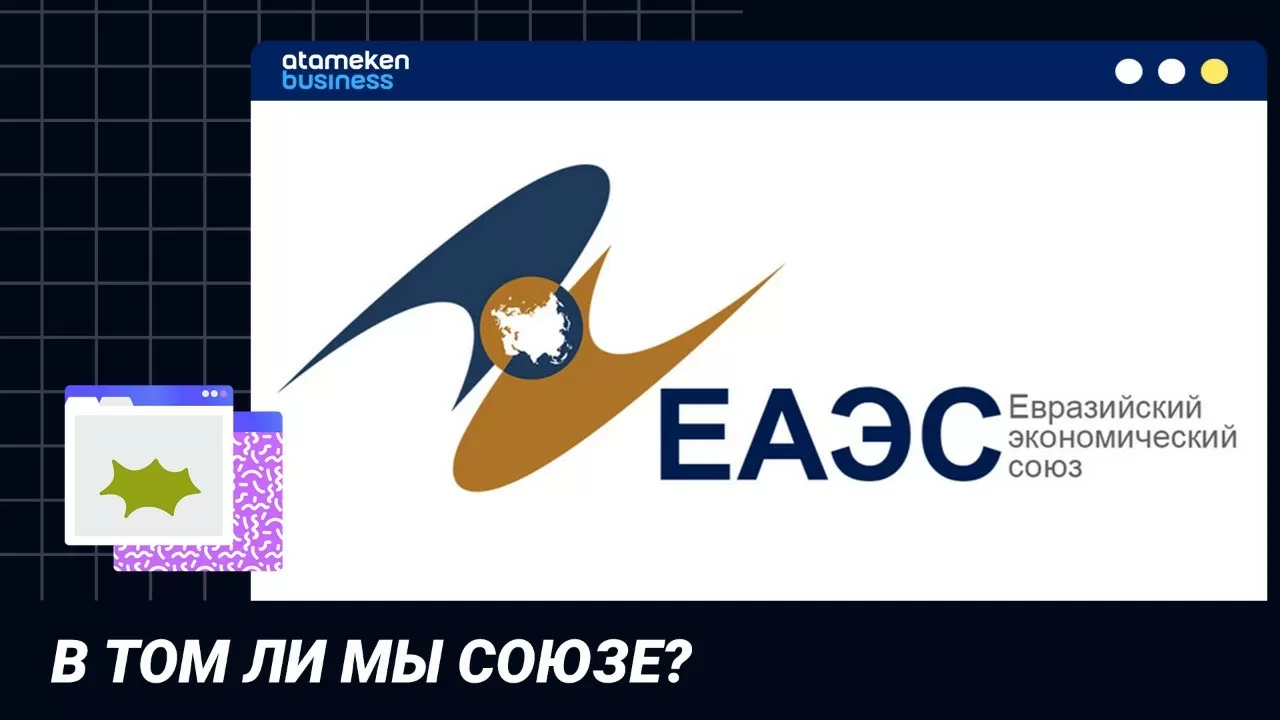 atameken business

ЕАЭС Евразийский экономический союз

В ТОМ ЛИ МЫ СОЮЗЕ?